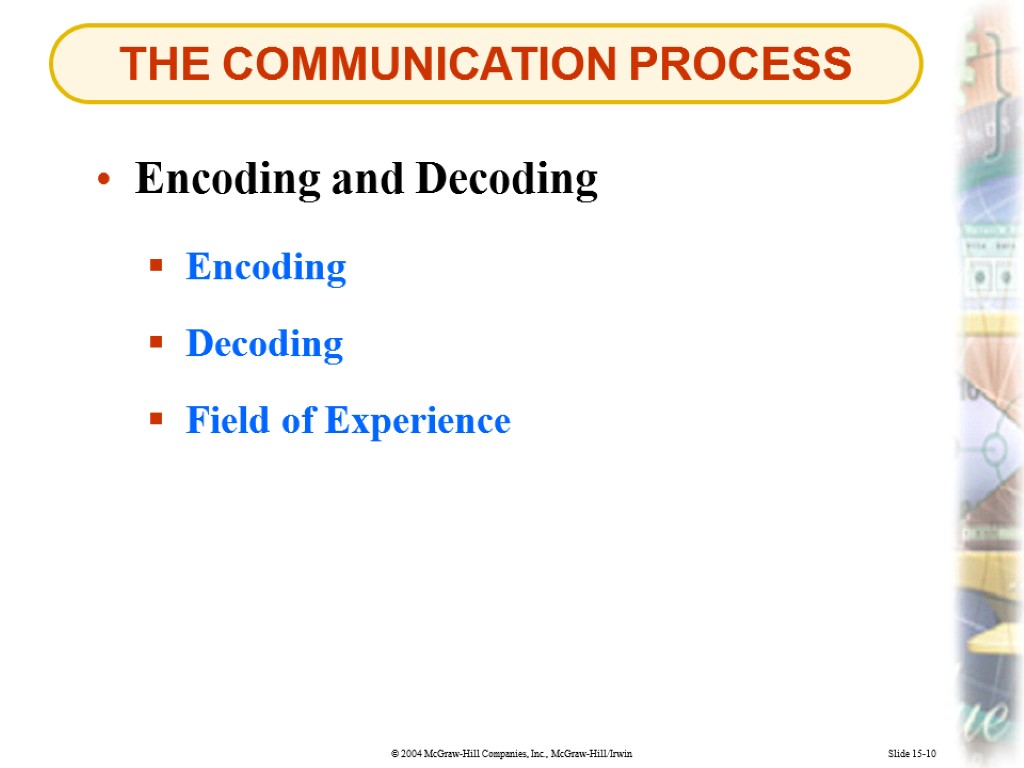 THE COMMUNICATION PROCESS

• Encoding and Decoding

▪ Encoding

▪ Decoding

▪ Field of Experience

© 2004 McGraw-Hill Companies, Inc., McGraw-Hill/Irwin

Slide 15-10